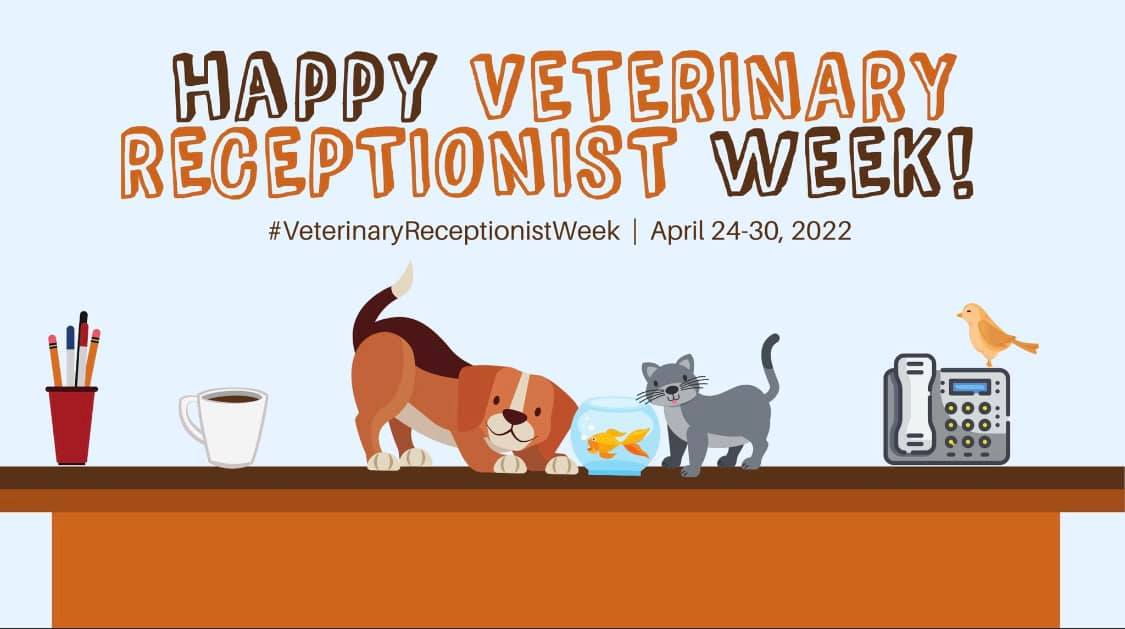 HAPPY VETERINARY RECEPTIONIST WEEK!

#VeterinaryReceptionistWeek | April 24-30, 2022